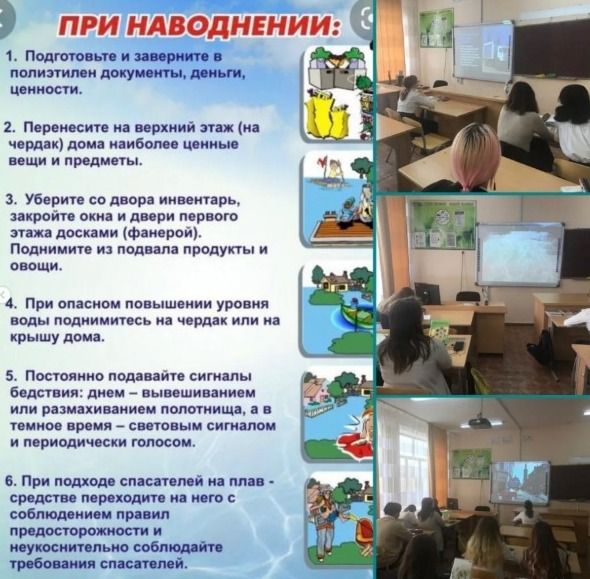 ПРИ НАВОДНЕНИИ:

1. Подготовьте и заверните в полиэтилен документы, деньги, ценности.

2. Перенесите на верхний этаж (на чердак) дома наиболее ценные вещи и предметы.

3. Уберите со двора инвентарь, закройте окна и двери первого этажа досками (фанерой). Поднимите из подвала продукты и овощи.

4. При опасном повышении уровня воды поднимитесь на чердак или на крышу дома.

5. Постоянно подавайте сигналы бедствия: днем – вывешиванием или размахиванием полотнища, а в темное время – световым сигналом и периодически голосом.

6. При подходе спасателей на плав - средстве переходите на него с соблюдением правил предосторожности и неукоснительно соблюдайте требования спасателей.